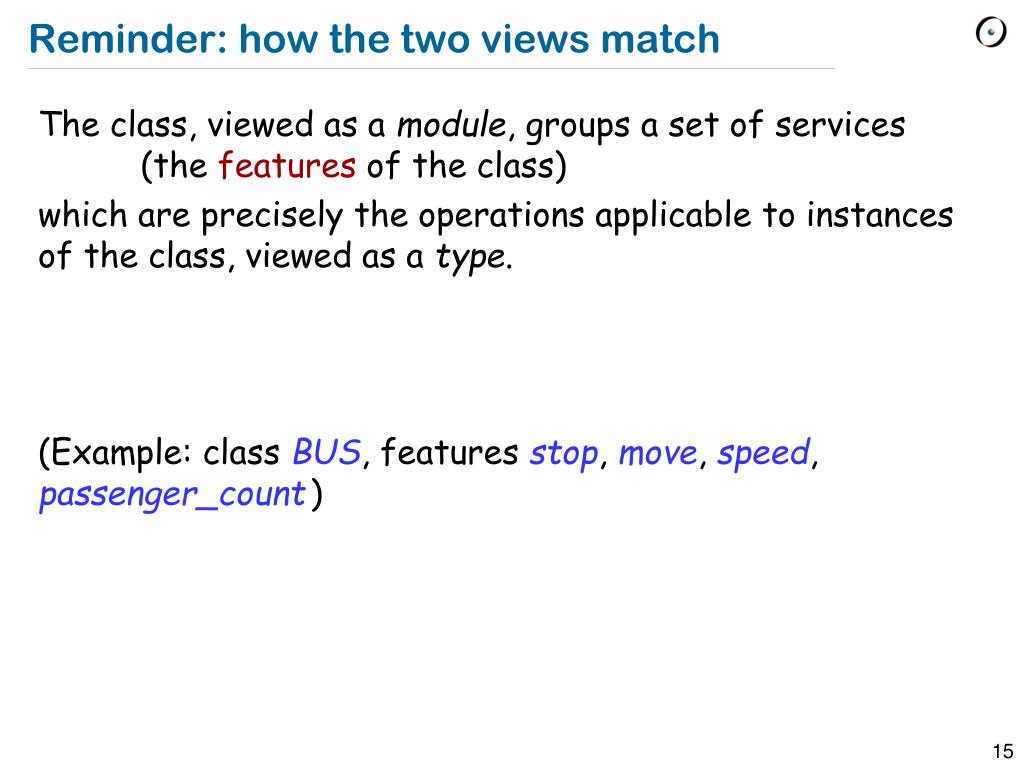 Reminder: how the two views match

The class, viewed as a module, groups a set of services (the features of the class)

which are precisely the operations applicable to instances of the class, viewed as a type.

(Example: class BUS, features stop, move, speed, passenger_count)

15